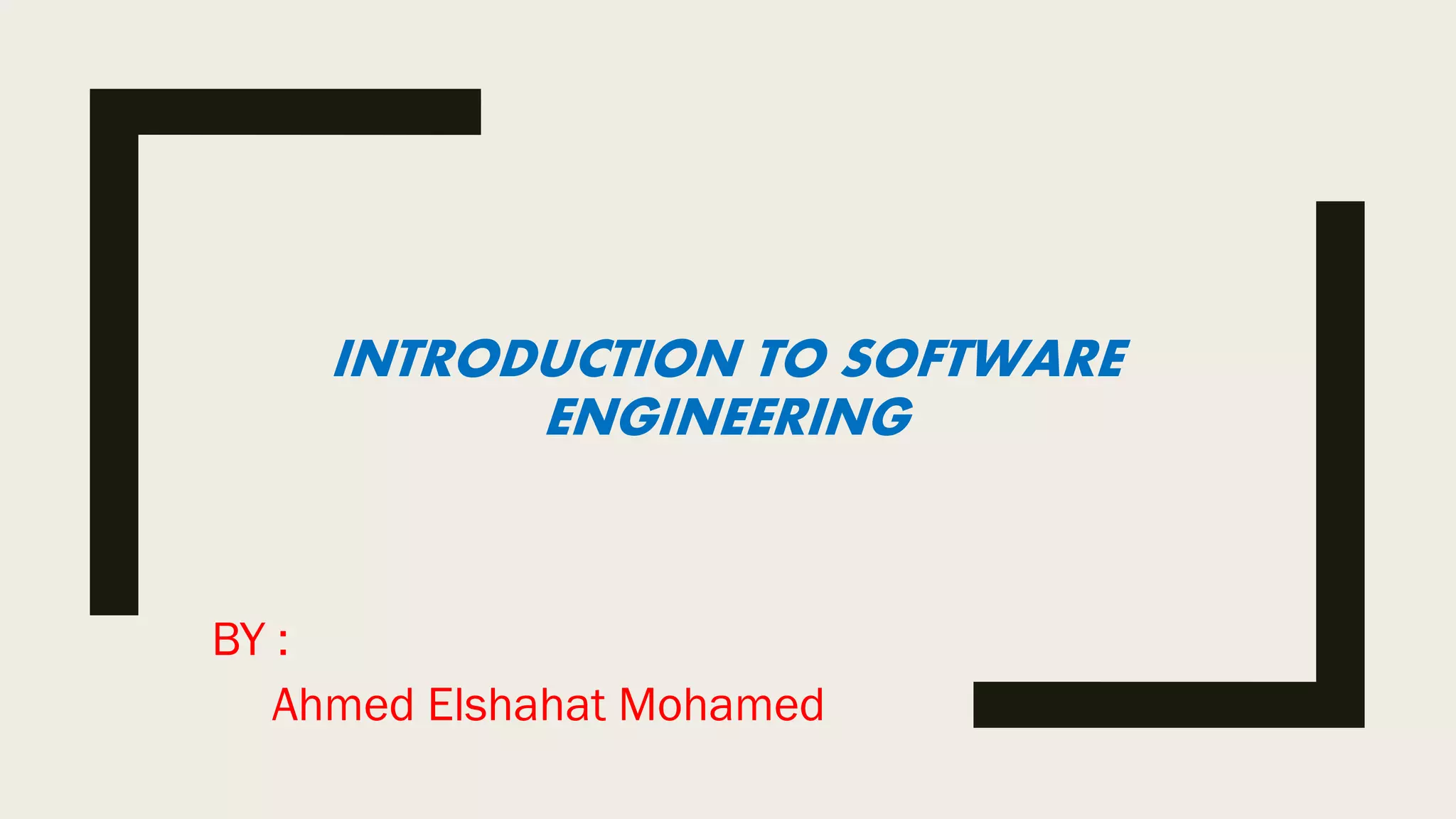 INTRODUCTION TO SOFTWARE ENGINEERING

BY :

Ahmed Elshahat Mohamed